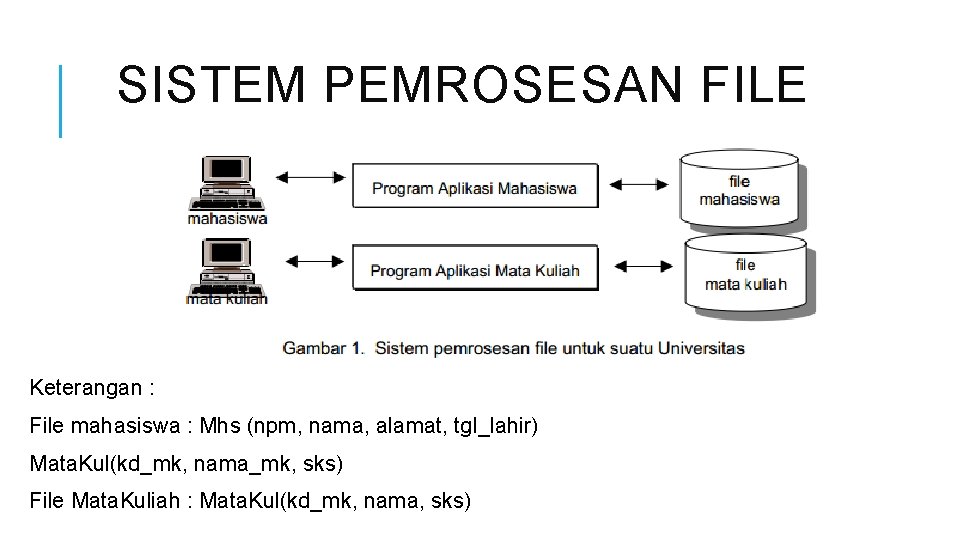 SISTEM PEMROSESAN FILE

mahasiswa

Program Aplikasi Mahasiswa

file mahasiswa

mata kuliah

Program Aplikasi Mata Kuliah

file mata kuliah

Gambar 1. Sistem pemrosesan file untuk suatu Universitas

Keterangan :

File mahasiswa : Mhs (npm, nama, alamat, tgl_lahir)

MataKul(kd_mk, nama_mk, sks)

File MataKuliah : MataKul(kd_mk, nama, sks)